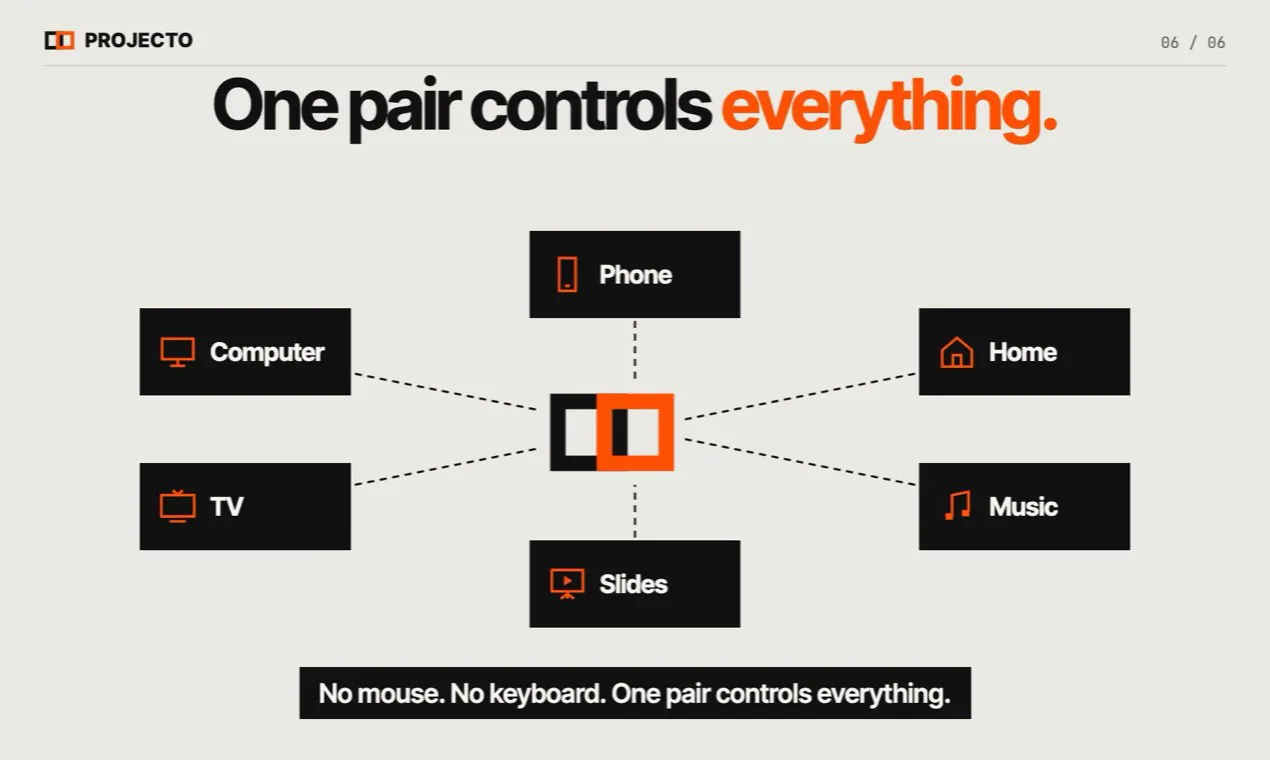 PROJECTO

06 / 06

One pair controls everything.

Phone

Computer

Home

TV

Music

Slides

No mouse. No keyboard. One pair controls everything.